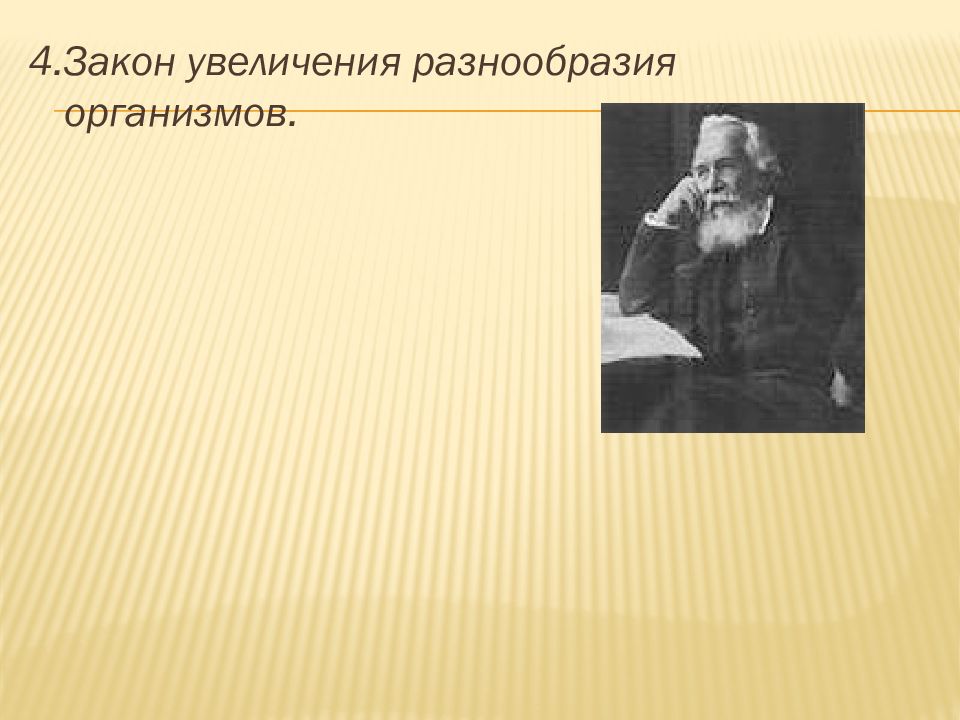 4.Закон увеличения разнообразия организмов.